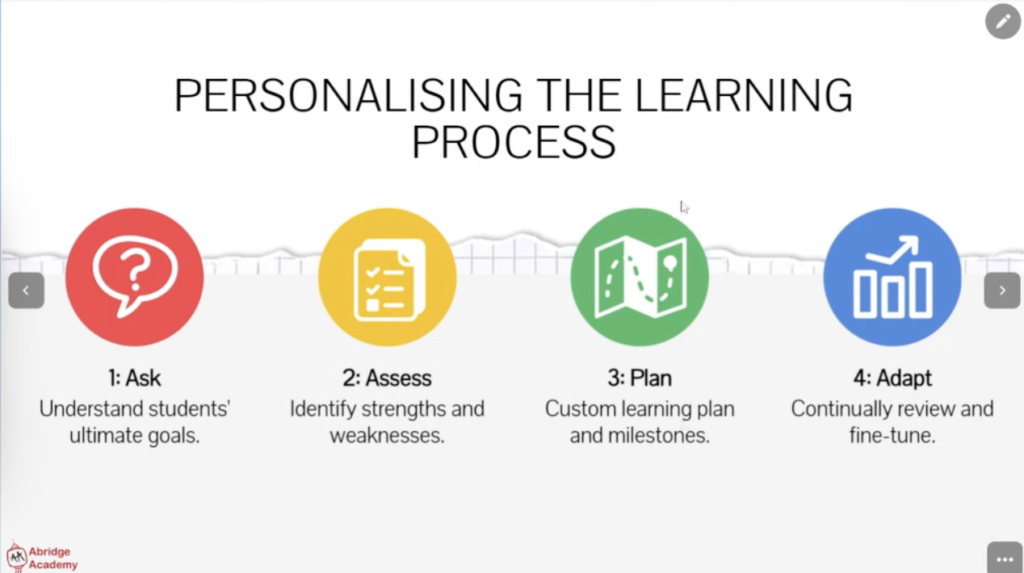 PERSONALISING THE LEARNING PROCESS

1: Ask
Understand students' ultimate goals.

2: Assess
Identify strengths and weaknesses.

3: Plan
Custom learning plan and milestones.

4: Adapt
Continually review and fine-tune.

Abridge Academy